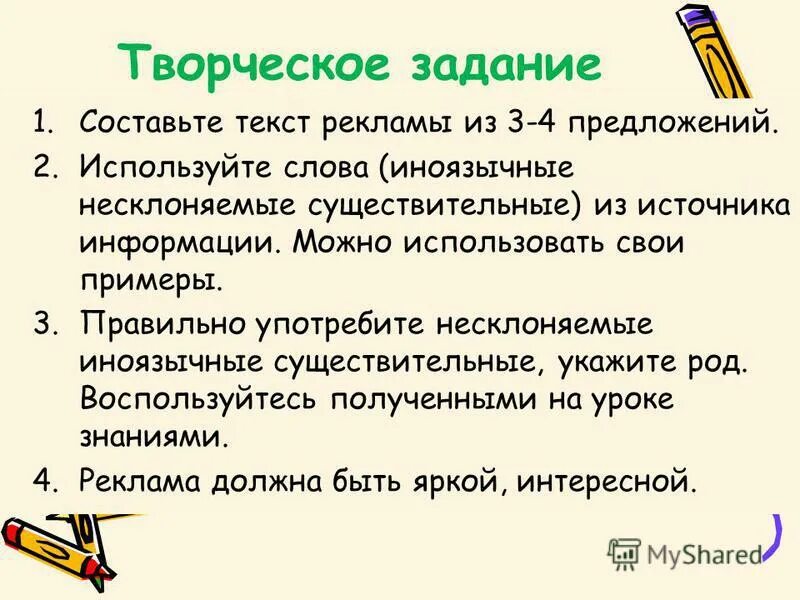 Творческое задание

1. Составьте текст рекламы из 3-4 предложений.
2. Используйте слова (иноязычные несклоняемые существительные) из источника информации. Можно использовать свои примеры.
3. Правильно употребите несклоняемые иноязычные существительные, укажите род. Воспользуйтесь полученными на уроке знаниями.
4. Реклама должна быть яркой, интересной.

MyShared